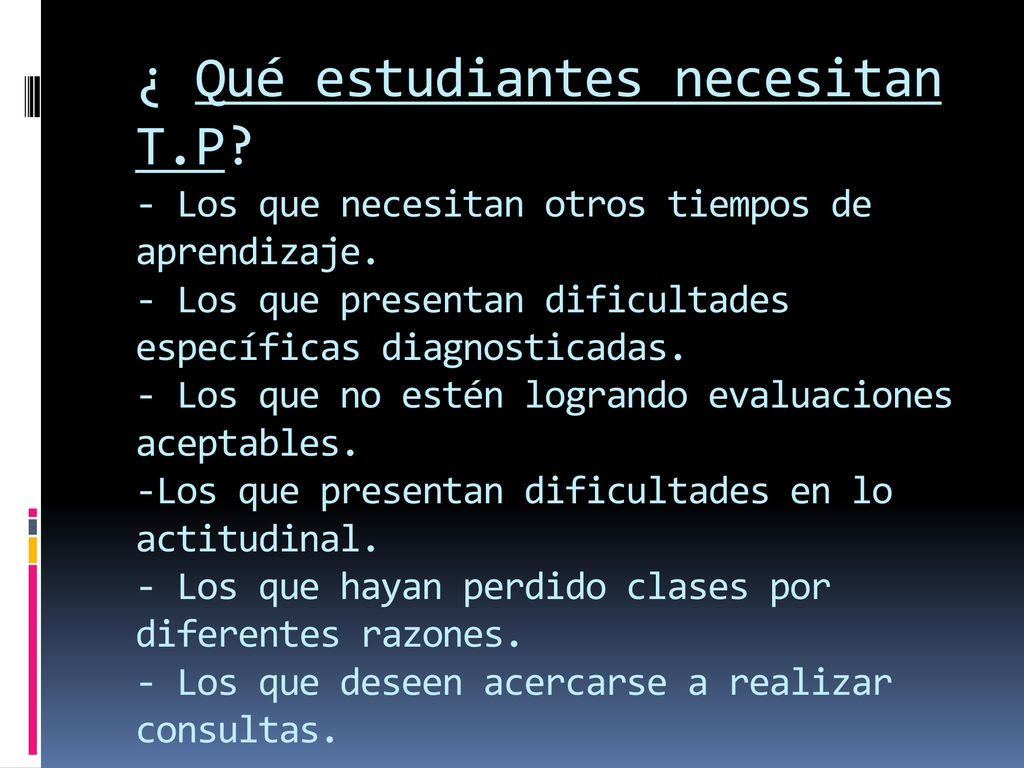 ¿ Qué estudiantes necesitan T.P?

- Los que necesitan otros tiempos de aprendizaje.
- Los que presentan dificultades específicas diagnosticadas.
- Los que no estén logrando evaluaciones aceptables.
-Los que presentan dificultades en lo actitudinal.
- Los que hayan perdido clases por diferentes razones.
- Los que deseen acercarse a realizar consultas.